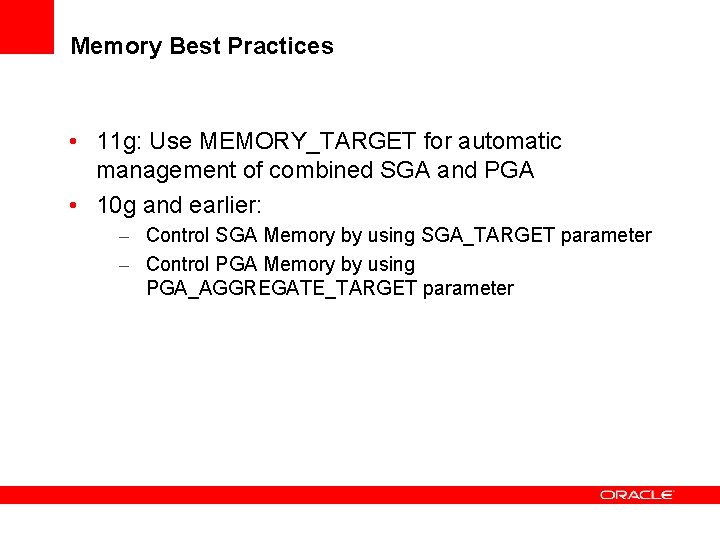 Memory Best Practices

• 11g: Use MEMORY_TARGET for automatic management of combined SGA and PGA
• 10g and earlier:
  – Control SGA Memory by using SGA_TARGET parameter
  – Control PGA Memory by using PGA_AGGREGATE_TARGET parameter

ORACLE